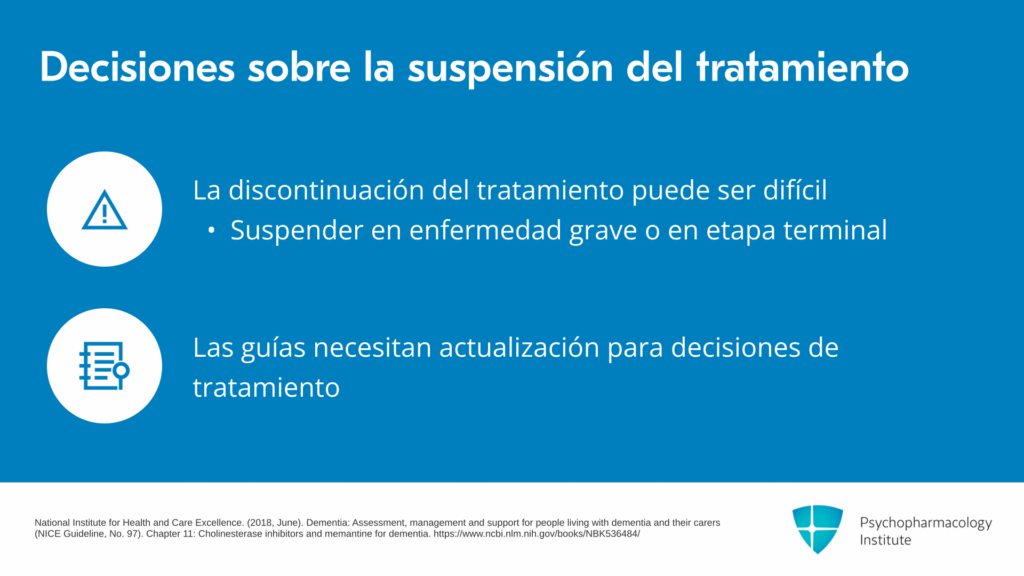 Decisiones sobre la suspensión del tratamiento

La discontinuación del tratamiento puede ser difícil
• Suspender en enfermedad grave o en etapa terminal

Las guías necesitan actualización para decisiones de tratamiento

National Institute for Health and Care Excellence. (2018, June). Dementia: Assessment, management and support for people living with dementia and their carers (NICE Guideline, No. 97). Chapter 11: Cholinesterase inhibitors and memantine for dementia. https://www.ncbi.nlm.nih.gov/books/NBK536484/

Psychopharmacology Institute